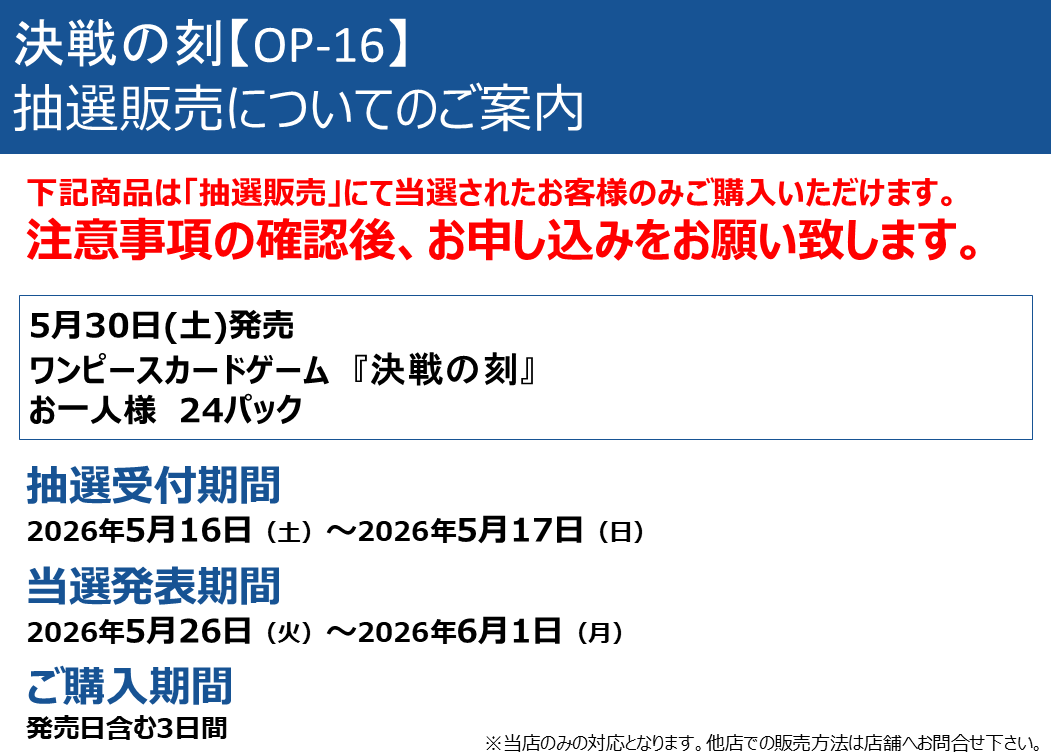 決戦の刻【OP-16】
抽選販売についてのご案内

下記商品は「抽選販売」にて当選されたお客様のみご購入いただけます。
注意事項の確認後、お申し込みをお願い致します。

5月30日(土)発売
ワンピースカードゲーム 『決戦の刻』
お一人様 24パック

抽選受付期間
2026年5月16日（土）～2026年5月17日（日）

当選発表期間
2026年5月26日（火）～2026年6月1日（月）

ご購入期間
発売日含む3日間

※当店のみの対応となります。他店での販売方法は店舗へお問合せ下さい。